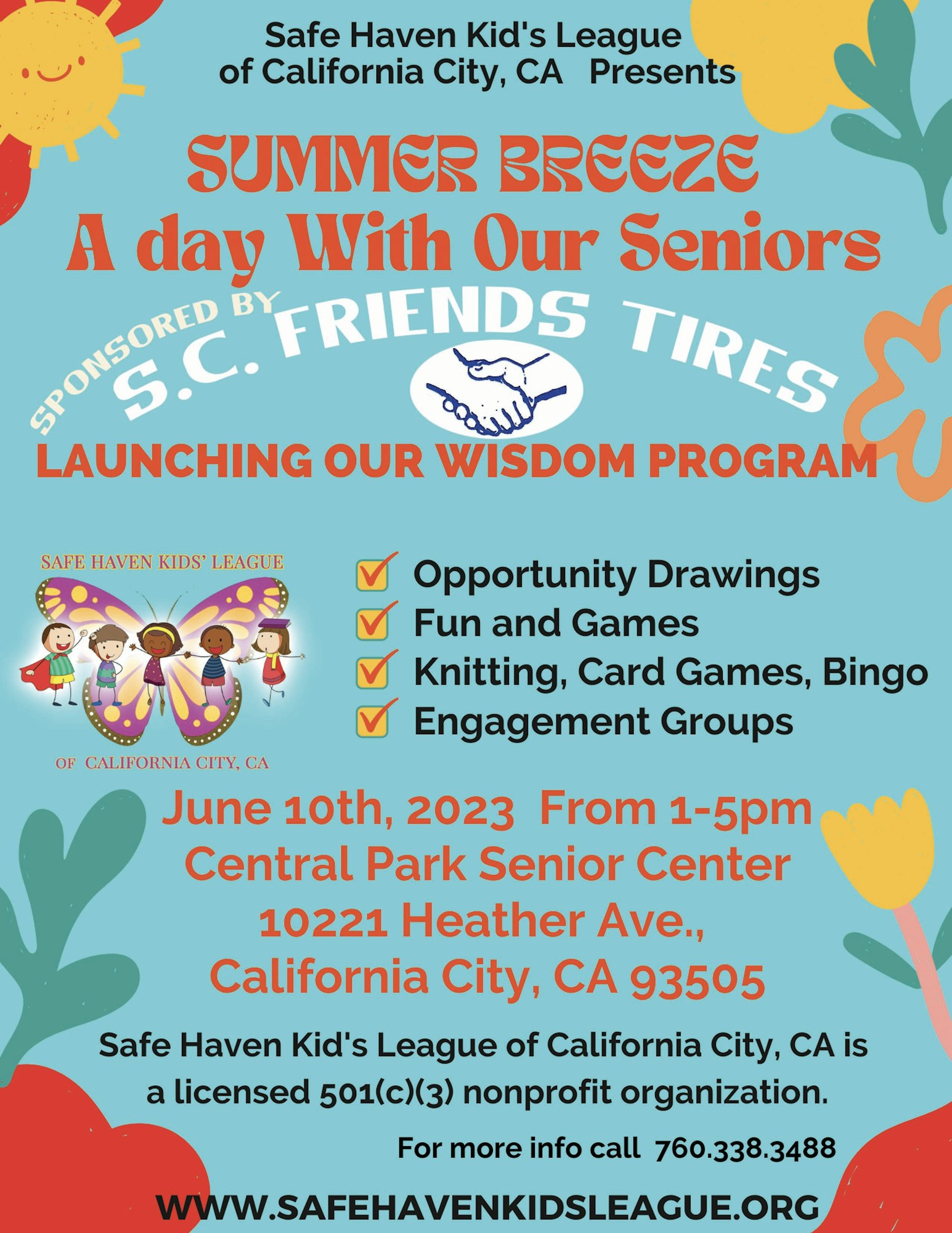 Safe Haven Kid's League of California City, CA Presents

SUMMER BREEZE
A day With Our Seniors

SPONSORED BY
S.C. FRIENDS TIRES

LAUNCHING OUR WISDOM PROGRAM

SAFE HAVEN KIDS' LEAGUE
OF CALIFORNIA CITY, CA

Opportunity Drawings
Fun and Games
Knitting, Card Games, Bingo
Engagement Groups

June 10th, 2023 From 1-5pm
Central Park Senior Center
10221 Heather Ave.,
California City, CA 93505

Safe Haven Kid's League of California City, CA is a licensed 501(c)(3) nonprofit organization.

For more info call 760.338.3488

WWW.SAFEHAVENKIDSLEAGUE.ORG